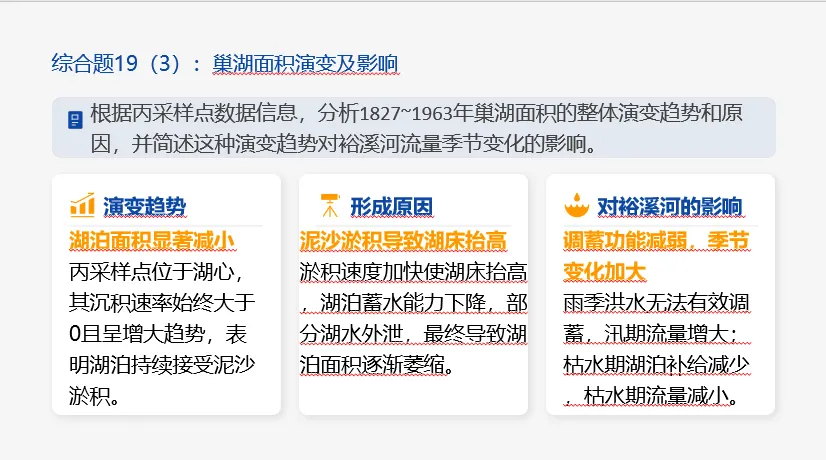 综合题19（3）：巢湖面积演变及影响

根据丙采样点数据信息，分析1827~1963年巢湖面积的整体演变趋势和原因，并简述这种演变趋势对裕溪河流量季节变化的影响。

演变趋势

湖泊面积显著减小

丙采样点位于湖心，其沉积速率始终大于0且呈增大趋势，表明湖泊持续接受泥沙淤积。

形成原因

泥沙淤积导致湖床抬高

淤积速度加快使湖床抬高，湖泊蓄水能力下降，部分湖水外泄，最终导致湖泊面积逐渐萎缩。

对裕溪河的影响

调蓄功能减弱，季节变化加大

雨季洪水无法有效调蓄，汛期流量增大；枯水期湖泊补给减少，枯水期流量减小。